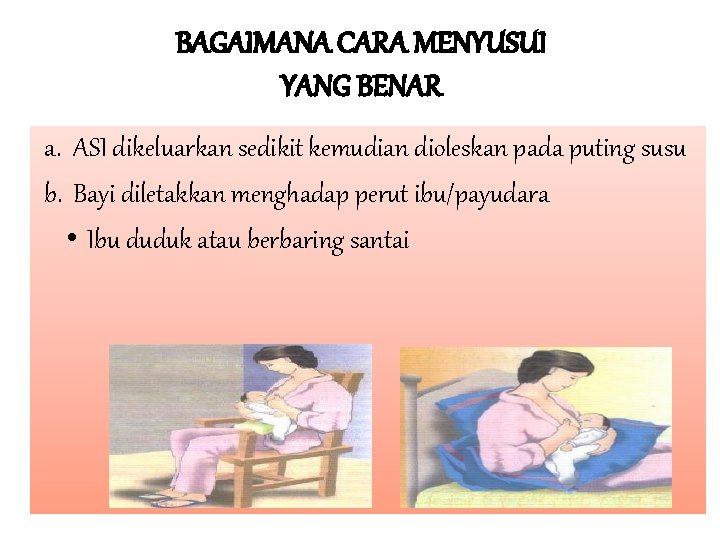 BAGAIMANA CARA MENYUSUI YANG BENAR

a. ASI dikeluarkan sedikit kemudian dioleskan pada puting susu

b. Bayi diletakkan menghadap perut ibu/payudara

• Ibu duduk atau berbaring santai